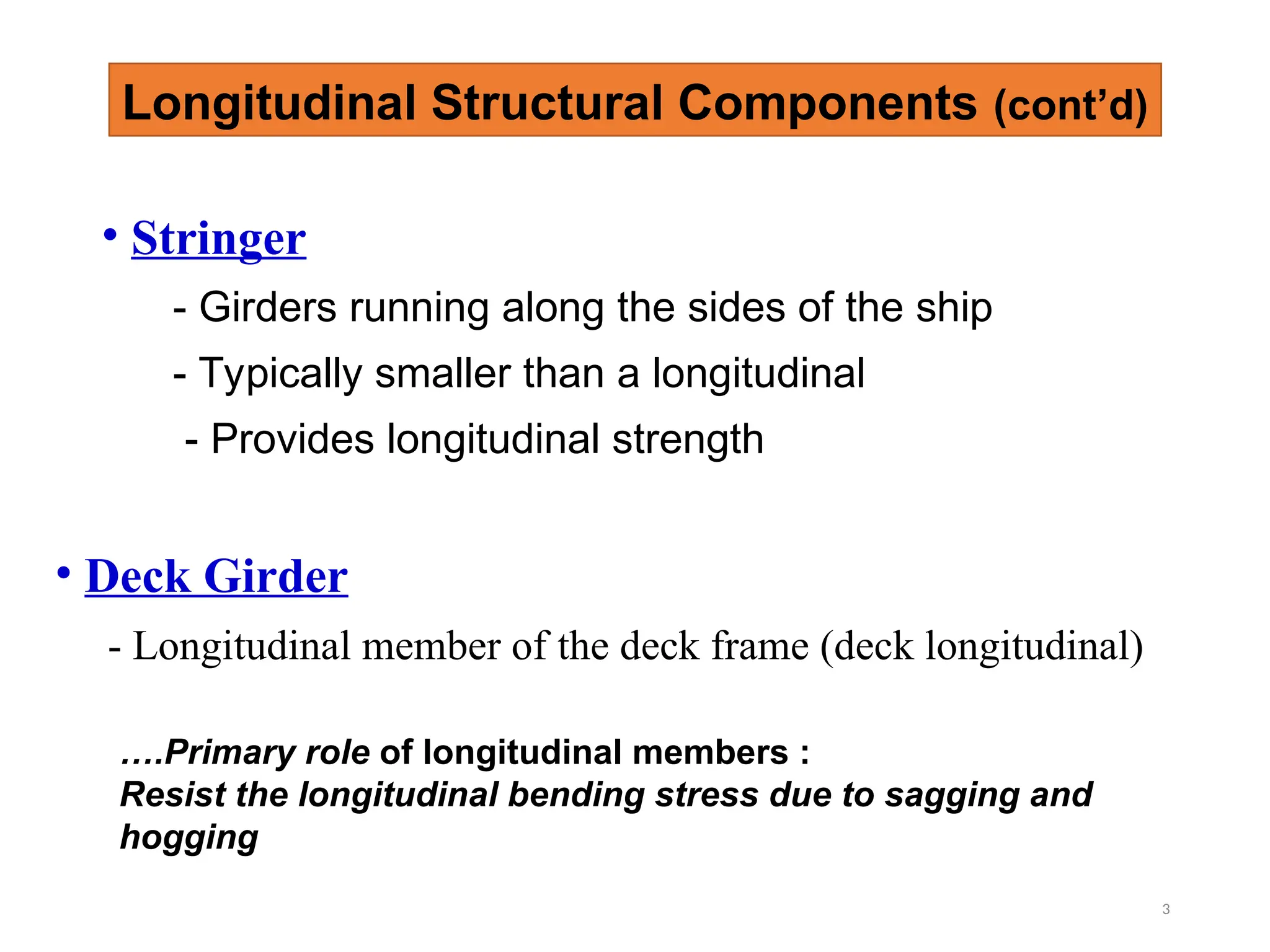 Longitudinal Structural Components (cont’d)

• Stringer

- Girders running along the sides of the ship

- Typically smaller than a longitudinal

- Provides longitudinal strength

• Deck Girder

- Longitudinal member of the deck frame (deck longitudinal)

….Primary role of longitudinal members :
Resist the longitudinal bending stress due to sagging and hogging

3